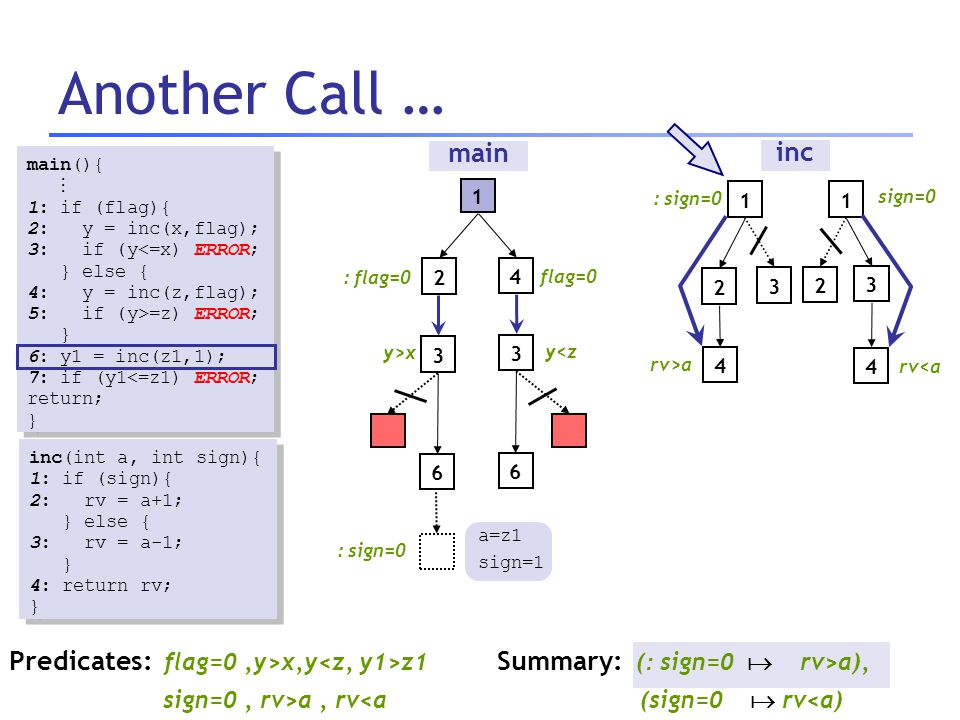 Another Call …

main(){
⋮
1: if (flag){
2:   y = inc(x,flag);
3:   if (y<=x) ERROR;
} else {
4:   y = inc(z,flag);
5:   if (y>=z) ERROR;
}
6: y1 = inc(z1,1);
7: if (y1<=z1) ERROR;
return;
}

inc(int a, int sign){
1: if (sign){
2:   rv = a+1;
} else {
3:   rv = a-1;
}
4: return rv;
}

main

1

: flag=0 2

4 flag=0

y>x 3

3 y<z

6

6

: sign=0

a=z1
sign=1

inc

: sign=0 1

1 sign=0

2

3

2

3

rv>a 4

4 rv<a

Predicates: flag=0 ,y>x,y<z, y1>z1
sign=0 , rv>a , rv<a

Summary: (: sign=0 $\mapsto$ rv>a),
(sign=0 $\mapsto$ rv<a)